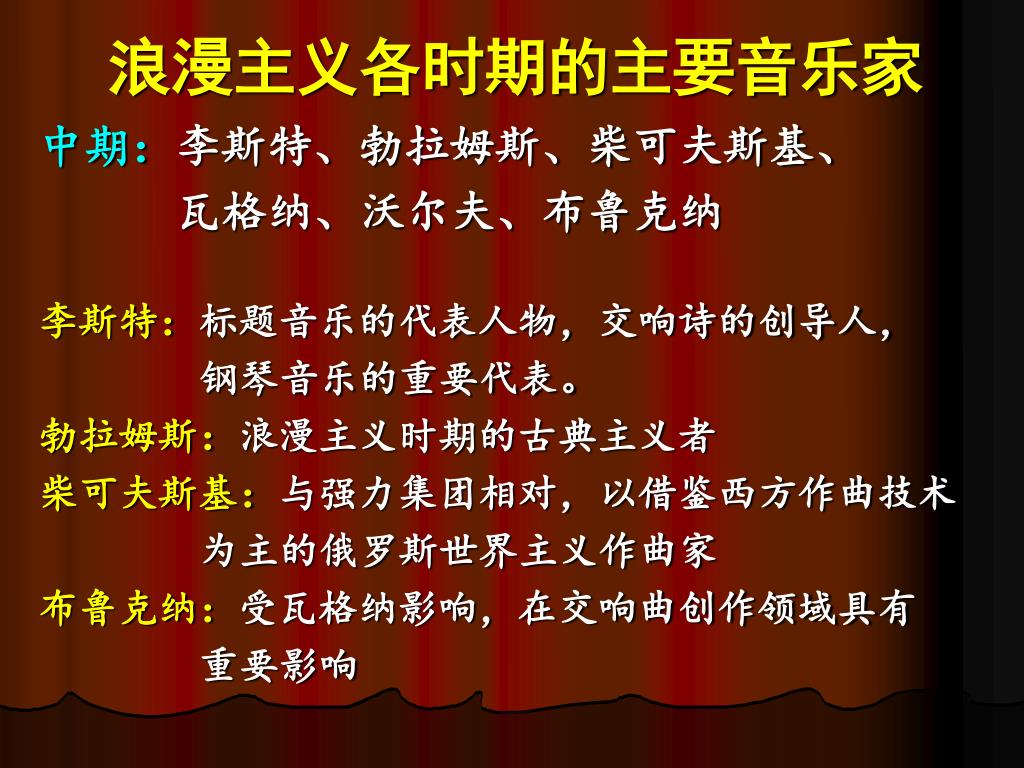 浪漫主义各时期的主要音乐家

中期：李斯特、勃拉姆斯、柴可夫斯基、瓦格纳、沃尔夫、布鲁克纳

李斯特：标题音乐的代表人物，交响诗的创导人，钢琴音乐的重要代表。

勃拉姆斯：浪漫主义时期的古典主义者

柴可夫斯基：与强力集团相对，以借鉴西方作曲技术为主的俄罗斯世界主义作曲家

布鲁克纳：受瓦格纳影响，在交响曲创作领域具有重要影响